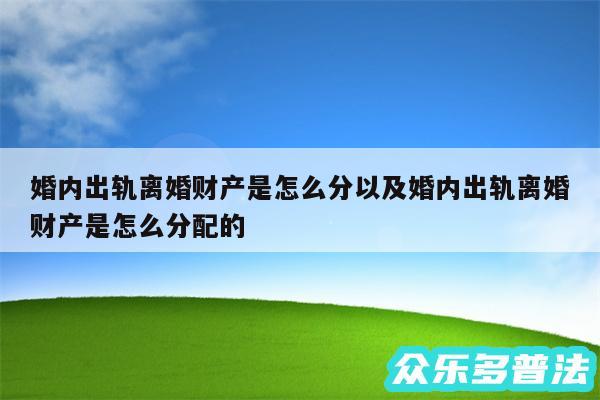 婚内出轨离婚财产是怎么分以及婚内出轨离婚财产是怎么分配的

众乐多普法